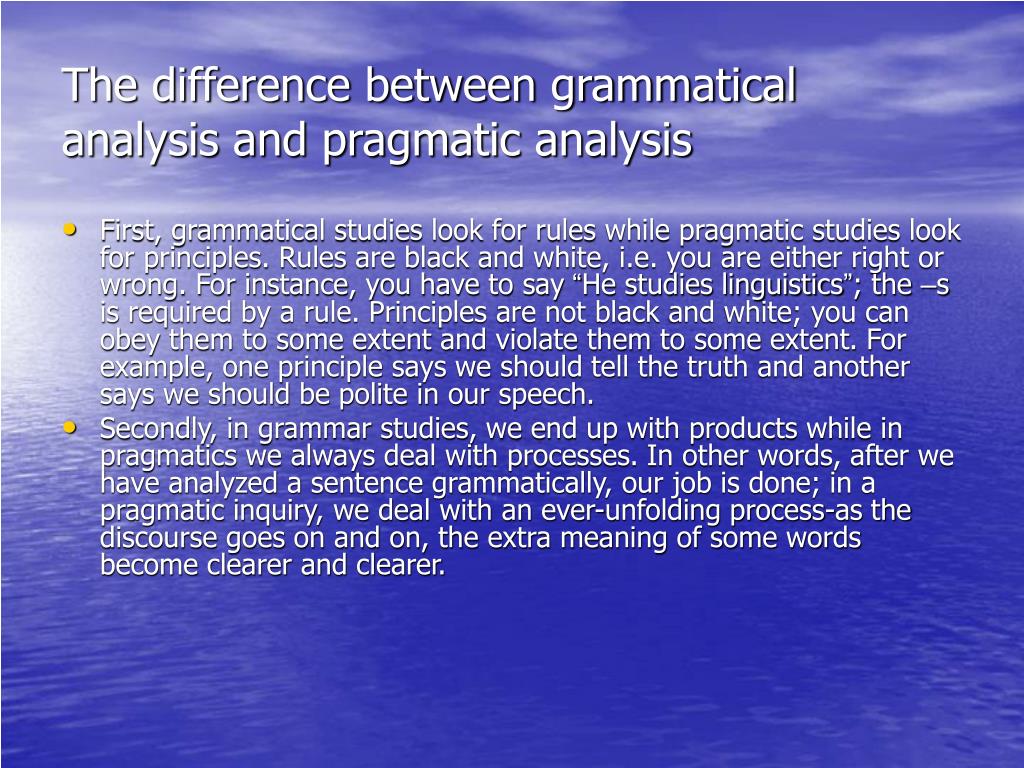 The difference between grammatical analysis and pragmatic analysis

• First, grammatical studies look for rules while pragmatic studies look for principles. Rules are black and white, i.e. you are either right or wrong. For instance, you have to say “He studies linguistics”; the –s is required by a rule. Principles are not black and white; you can obey them to some extent and violate them to some extent. For example, one principle says we should tell the truth and another says we should be polite in our speech.
• Secondly, in grammar studies, we end up with products while in pragmatics we always deal with processes. In other words, after we have analyzed a sentence grammatically, our job is done; in a pragmatic inquiry, we deal with an ever-unfolding process-as the discourse goes on and on, the extra meaning of some words become clearer and clearer.